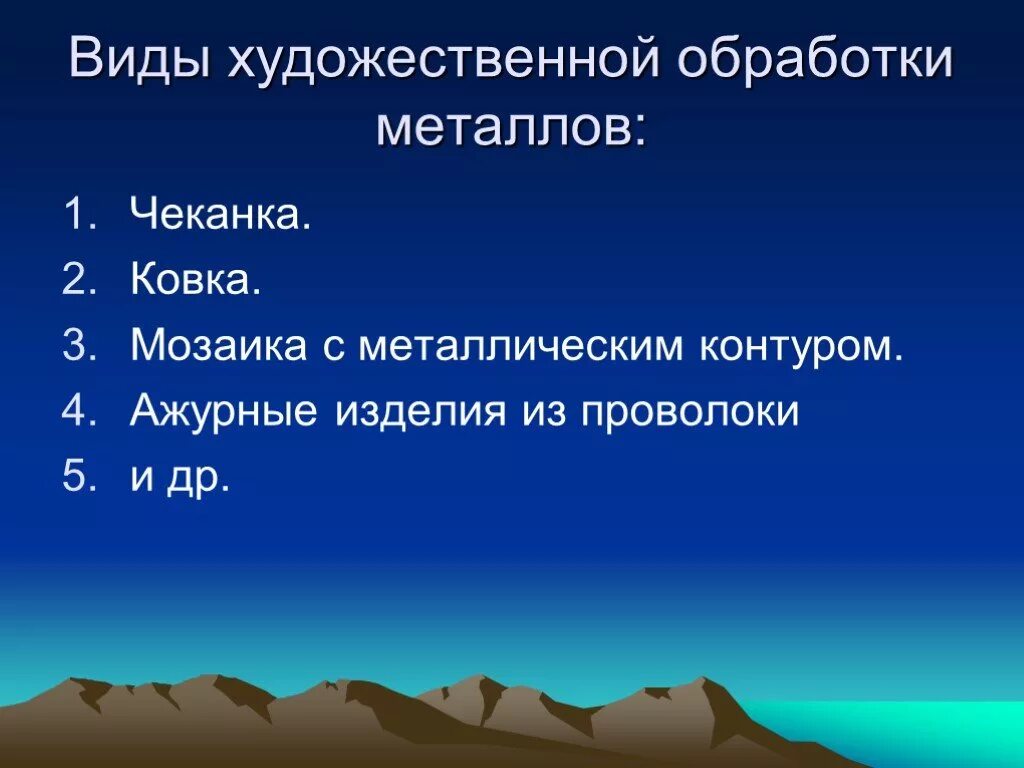 Виды художественной обработки металлов:

1. Чеканка.
2. Ковка.
3. Мозаика с металлическим контуром.
4. Ажурные изделия из проволоки
5. и др.